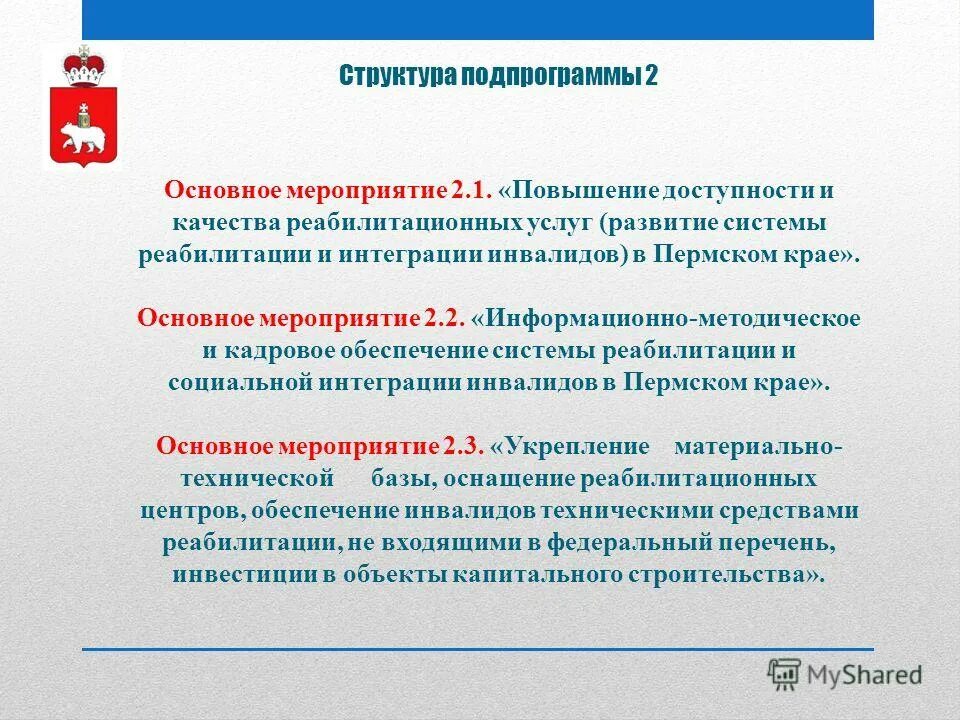 Структура подпрограммы 2

Основное мероприятие 2.1. «Повышение доступности и качества реабилитационных услуг (развитие системы реабилитации и интеграции инвалидов) в Пермском крае».

Основное мероприятие 2.2. «Информационно-методическое и кадровое обеспечение системы реабилитации и социальной интеграции инвалидов в Пермском крае».

Основное мероприятие 2.3. «Укрепление материально-технической базы, оснащение реабилитационных центров, обеспечение инвалидов техническими средствами реабилитации, не входящими в федеральный перечень, инвестиции в объекты капитального строительства».

MyShared